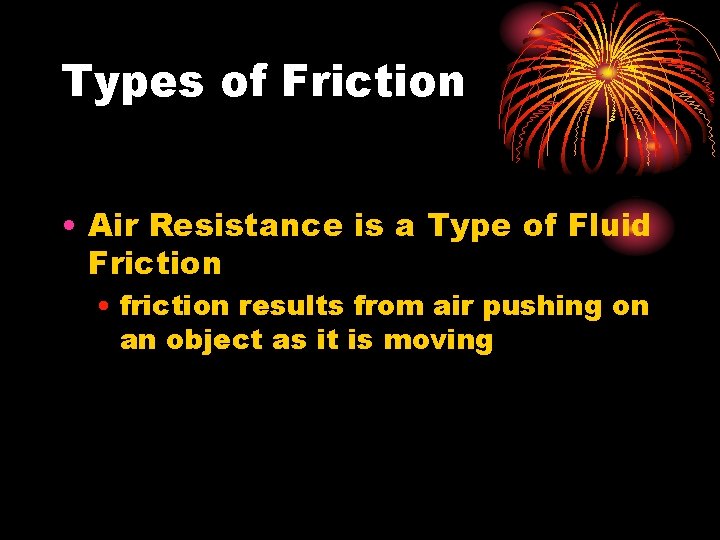 Types of Friction

• Air Resistance is a Type of Fluid Friction

• friction results from air pushing on an object as it is moving